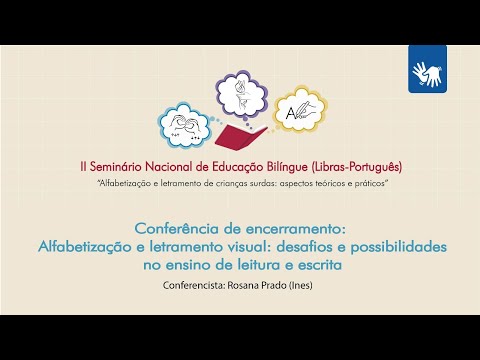 A

II Seminário Nacional de Educação Bilíngue (Libras-Português)
"Alfabetização e letramento de crianças surdas: aspectos teóricos e práticos"

Conferência de encerramento:
Alfabetização e letramento visual: desafios e possibilidades no ensino de leitura e escrita

Conferencista: Rosana Prado (Ines)